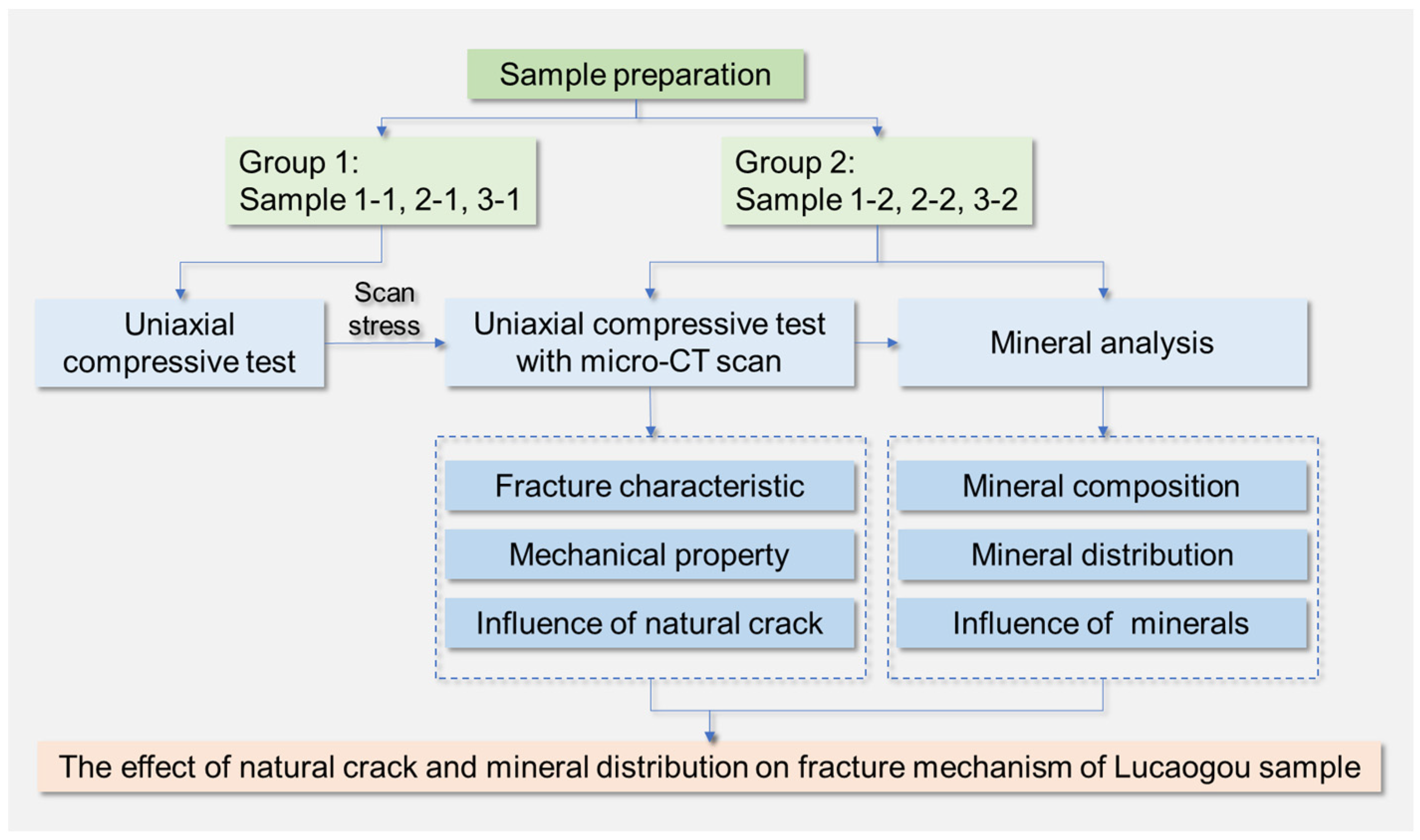 Sample preparation

Group 1:
Sample 1-1, 2-1, 3-1

Group 2:
Sample 1-2, 2-2, 3-2

Uniaxial compressive test

Scan stress

Uniaxial compressive test with micro-CT scan

Mineral analysis

Fracture characteristic

Mechanical property

Influence of natural crack

Mineral composition

Mineral distribution

Influence of minerals

The effect of natural crack and mineral distribution on fracture mechanism of Lucaogou sample